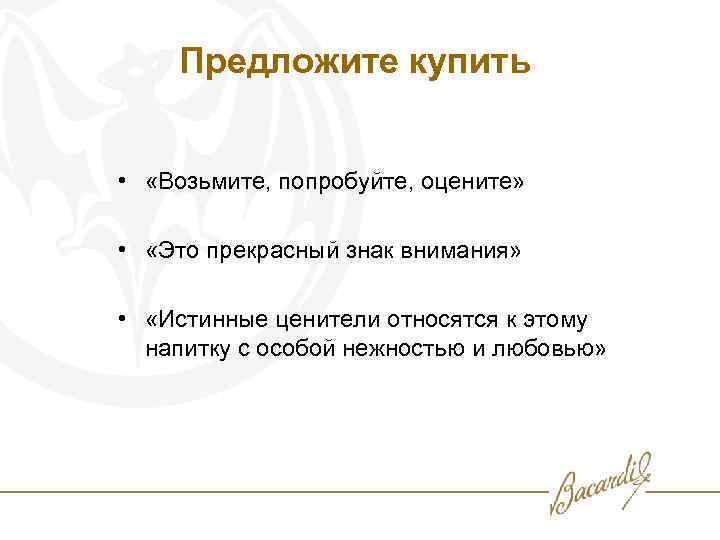 Предложите купить

• «Возьмите, попробуйте, оцените»

• «Это прекрасный знак внимания»

• «Истинные ценители относятся к этому напитку с особой нежностью и любовью»

Bacardi